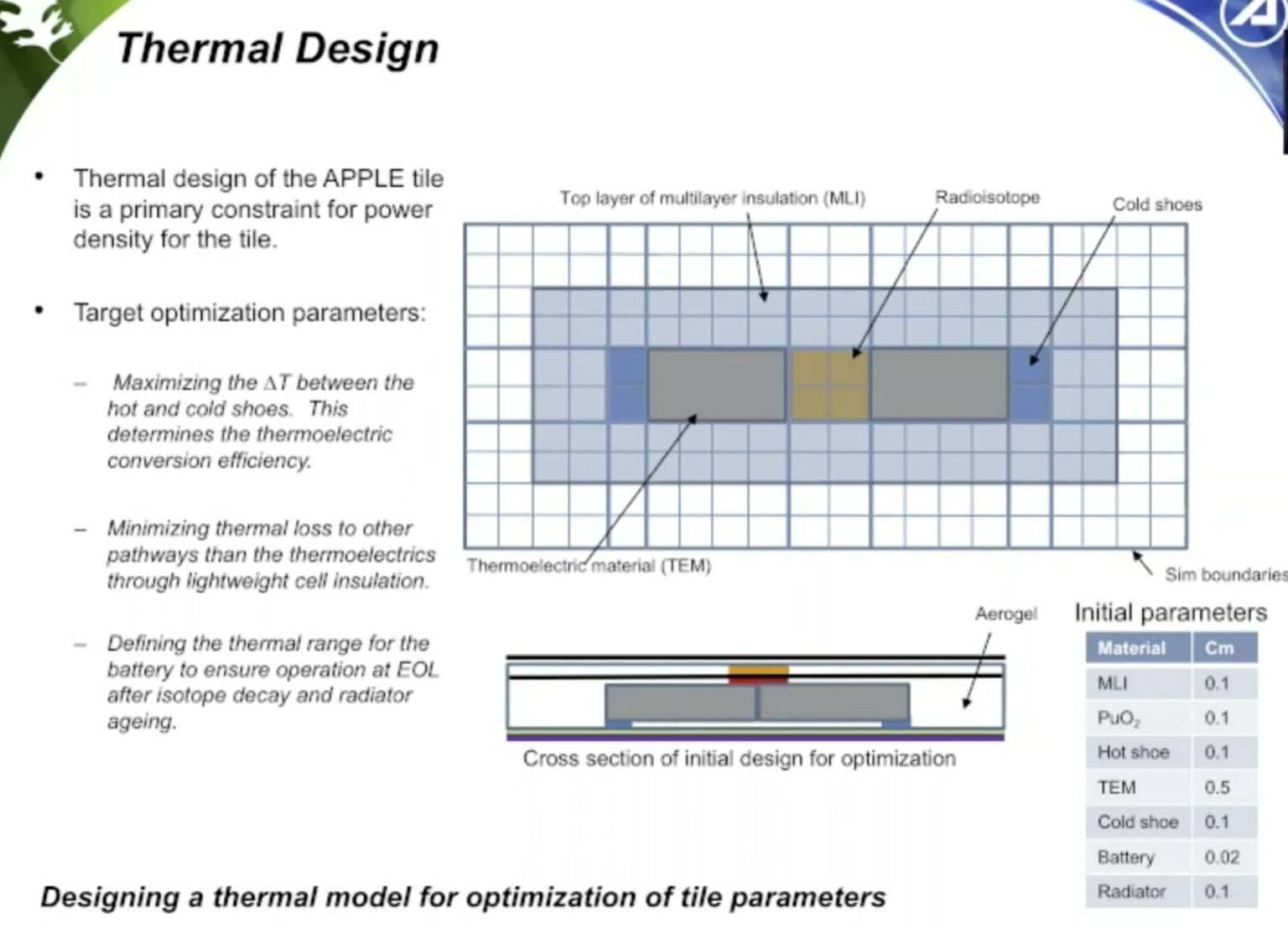 Thermal Design

• Thermal design of the APPLE tile is a primary constraint for power density for the tile.

• Target optimization parameters:

– Maximizing the $\Delta T$ between the hot and cold shoes. This determines the thermoelectric conversion efficiency.

– Minimizing thermal loss to other pathways than the thermoelectrics through lightweight cell insulation.

– Defining the thermal range for the battery to ensure operation at EOL after isotope decay and radiator ageing.

Top layer of multilayer insulation (MLI)

Radioisotope

Cold shoes

Thermoelectric material (TEM)

Sim boundaries

Aerogel

Cross section of initial design for optimization

Initial parameters

| Material | Cm |
|---|---|
| MLI | 0.1 |
| $PuO_2$ | 0.1 |
| Hot shoe | 0.1 |
| TEM | 0.5 |
| Cold shoe | 0.1 |
| Battery | 0.02 |
| Radiator | 0.1 |

Designing a thermal model for optimization of tile parameters